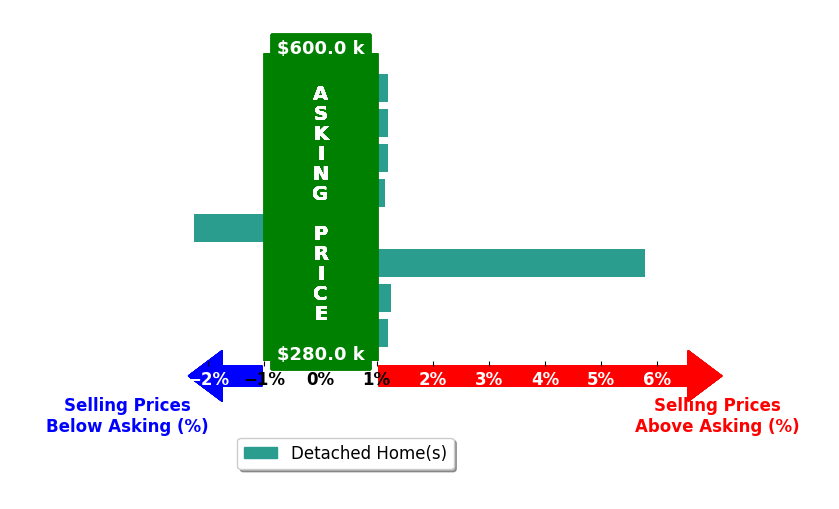 $600.0 k

ASKING PRICE

$280.0 k

−2% −1% 0% 1% 2% 3% 4% 5% 6%

Selling Prices Below Asking (%)

Selling Prices Above Asking (%)

Detached Home(s)